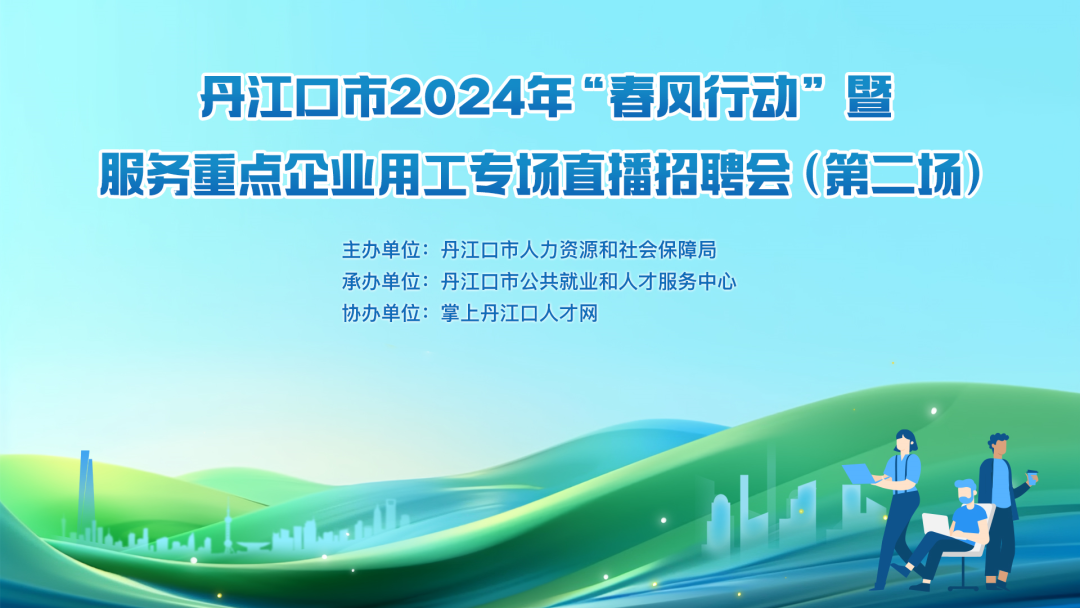 丹江口市2024年“春风行动”暨
服务重点企业用工专场直播招聘会（第二场）

主办单位：丹江口市人力资源和社会保障局
承办单位：丹江口市公共就业和人才服务中心
协办单位：掌上丹江口人才网